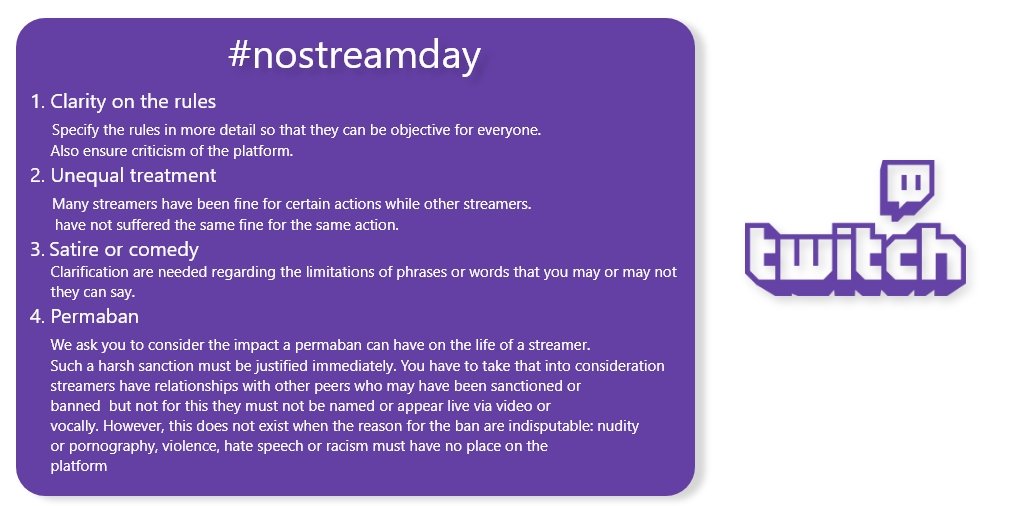 #nostreamday

1. Clarity on the rules

Specify the rules in more detail so that they can be objective for everyone. Also ensure criticism of the platform.

2. Unequal treatment

Many streamers have been fine for certain actions while other streamers. have not suffered the same fine for the same action.

3. Satire or comedy

Clarification are needed regarding the limitations of phrases or words that you may or may not they can say.

4. Permaban

We ask you to consider the impact a permaban can have on the life of a streamer. Such a harsh sanction must be justified immediately. You have to take that into consideration streamers have relationships with other peers who may have been sanctioned or banned but not for this they must not be named or appear live via video or vocally. However, this does not exist when the reason for the ban are indisputable: nudity or pornography, violence, hate speech or racism must have no place on the platform

twitch